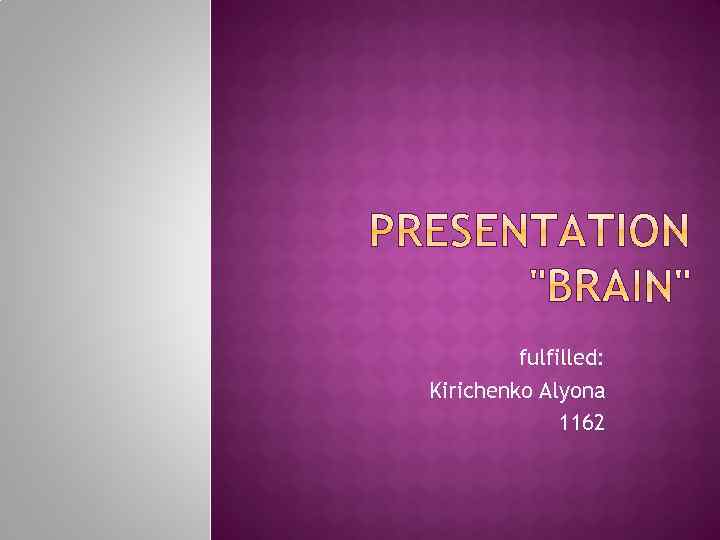 PRESENTATION "BRAIN"

fulfilled:
Kirichenko Alyona
1162